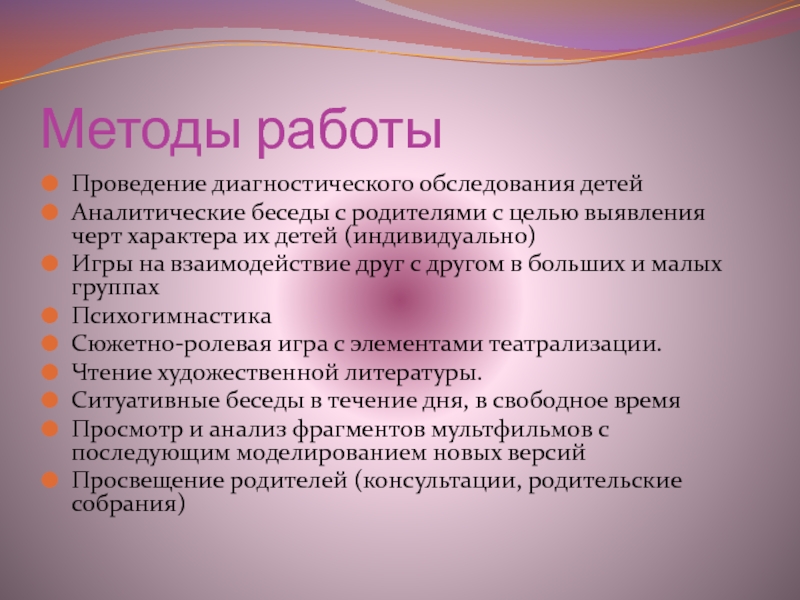 Методы работы

Проведение диагностического обследования детей

Аналитические беседы с родителями с целью выявления черт характера их детей (индивидуально)

Игры на взаимодействие друг с другом в больших и малых группах

Психогимнастика

Сюжетно-ролевая игра с элементами театрализации.

Чтение художественной литературы.

Ситуативные беседы в течение дня, в свободное время

Просмотр и анализ фрагментов мультфильмов с последующим моделированием новых версий

Просвещение родителей (консультации, родительские собрания)